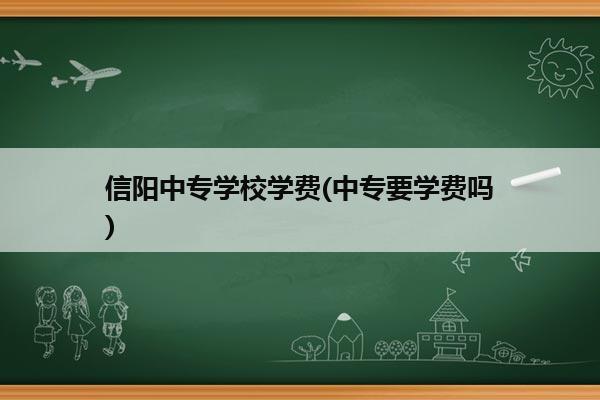 信阳中专学校学费(中专要学费吗)